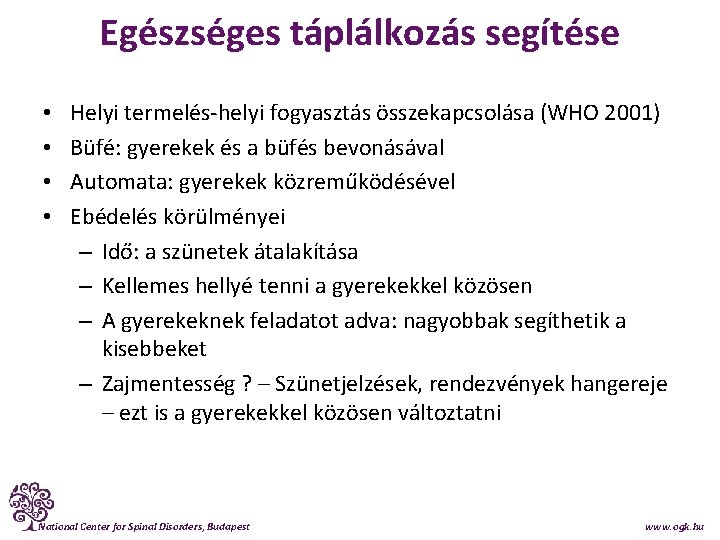 Egészséges táplálkozás segítése

• Helyi termelés-helyi fogyasztás összekapcsolása (WHO 2001)
• Büfé: gyerekek és a büfés bevonásával
• Automata: gyerekek közreműködésével
• Ebédelés körülményei
– Idő: a szünetek átalakítása
– Kellemes hellyé tenni a gyerekekkel közösen
– A gyerekeknek feladatot adva: nagyobbak segíthetik a kisebbeket
– Zajmentesség ? – Szünetjelzések, rendezvények hangereje – ezt is a gyerekekkel közösen változtatni

National Center for Spinal Disorders, Budapest
www.ogk.hu